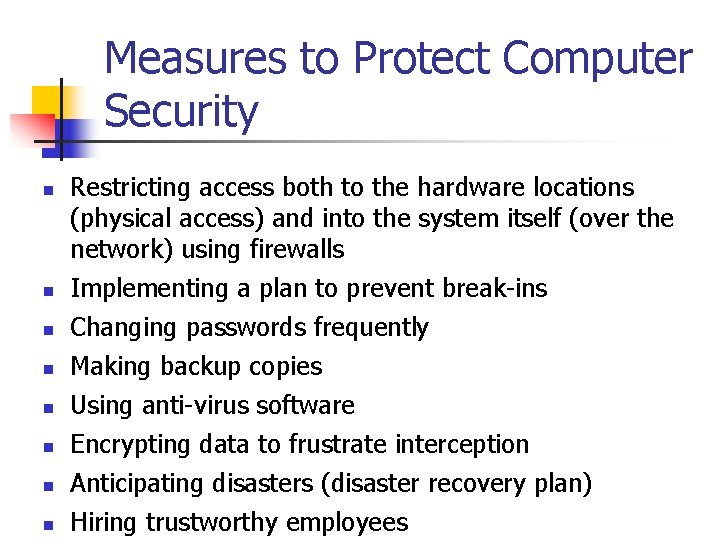 Measures to Protect Computer Security

- Restricting access both to the hardware locations (physical access) and into the system itself (over the network) using firewalls
- Implementing a plan to prevent break-ins
- Changing passwords frequently
- Making backup copies
- Using anti-virus software
- Encrypting data to frustrate interception
- Anticipating disasters (disaster recovery plan)
- Hiring trustworthy employees